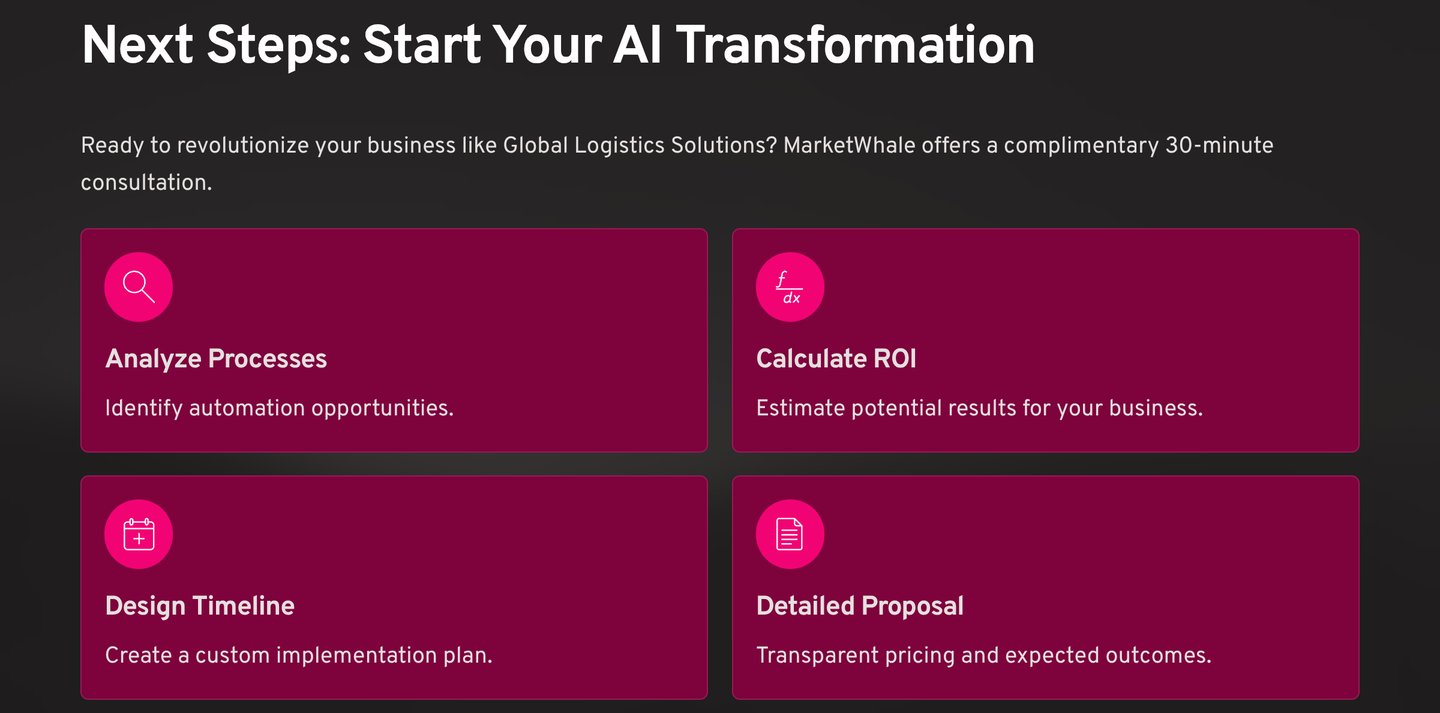 Next Steps: Start Your AI Transformation

Ready to revolutionize your business like Global Logistics Solutions? MarketWhale offers a complimentary 30-minute consultation.

Analyze Processes

Identify automation opportunities.

$\frac{f}{dx}$

Calculate ROI

Estimate potential results for your business.

Design Timeline

Create a custom implementation plan.

Detailed Proposal

Transparent pricing and expected outcomes.